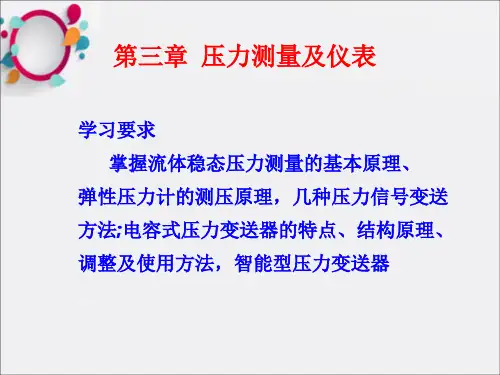 第三章 压力测量及仪表

学习要求

掌握流体稳态压力测量的基本原理、弹性压力计的测压原理，几种压力信号变送方法;电容式压力变送器的特点、结构原理、调整及使用方法，智能型压力变送器